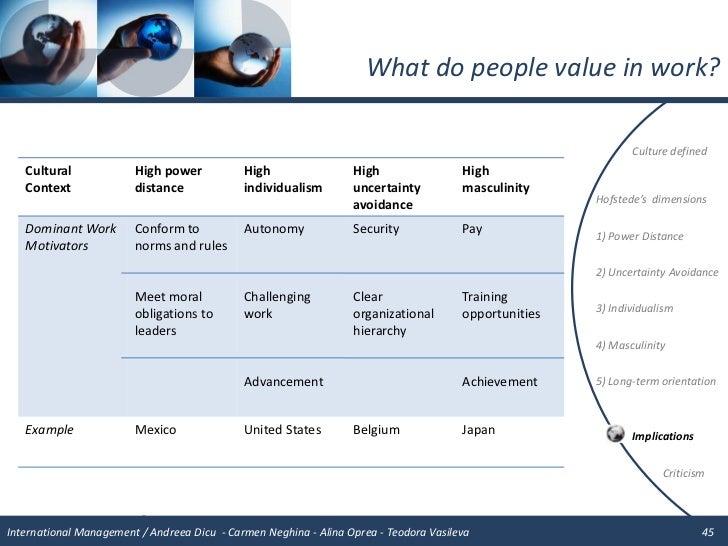 What do people value in work?

| Cultural Context | High power distance | High individualism | High uncertainty avoidance | High masculinity |
|---|---|---|---|---|
| Dominant Work Motivators | Conform to norms and rules | Autonomy | Security | Pay |
| | Meet moral obligations to leaders | Challenging work | Clear organizational hierarchy | Training opportunities |
| | | Advancement | | Achievement |
| Example | Mexico | United States | Belgium | Japan |

Culture defined

Hofstede's dimensions

1) Power Distance

2) Uncertainty Avoidance

3) Individualism

4) Masculinity

5) Long-term orientation

Implications

Criticism

International Management / Andreea Dicu - Carmen Neghina - Alina Oprea - Teodora Vasileva

45